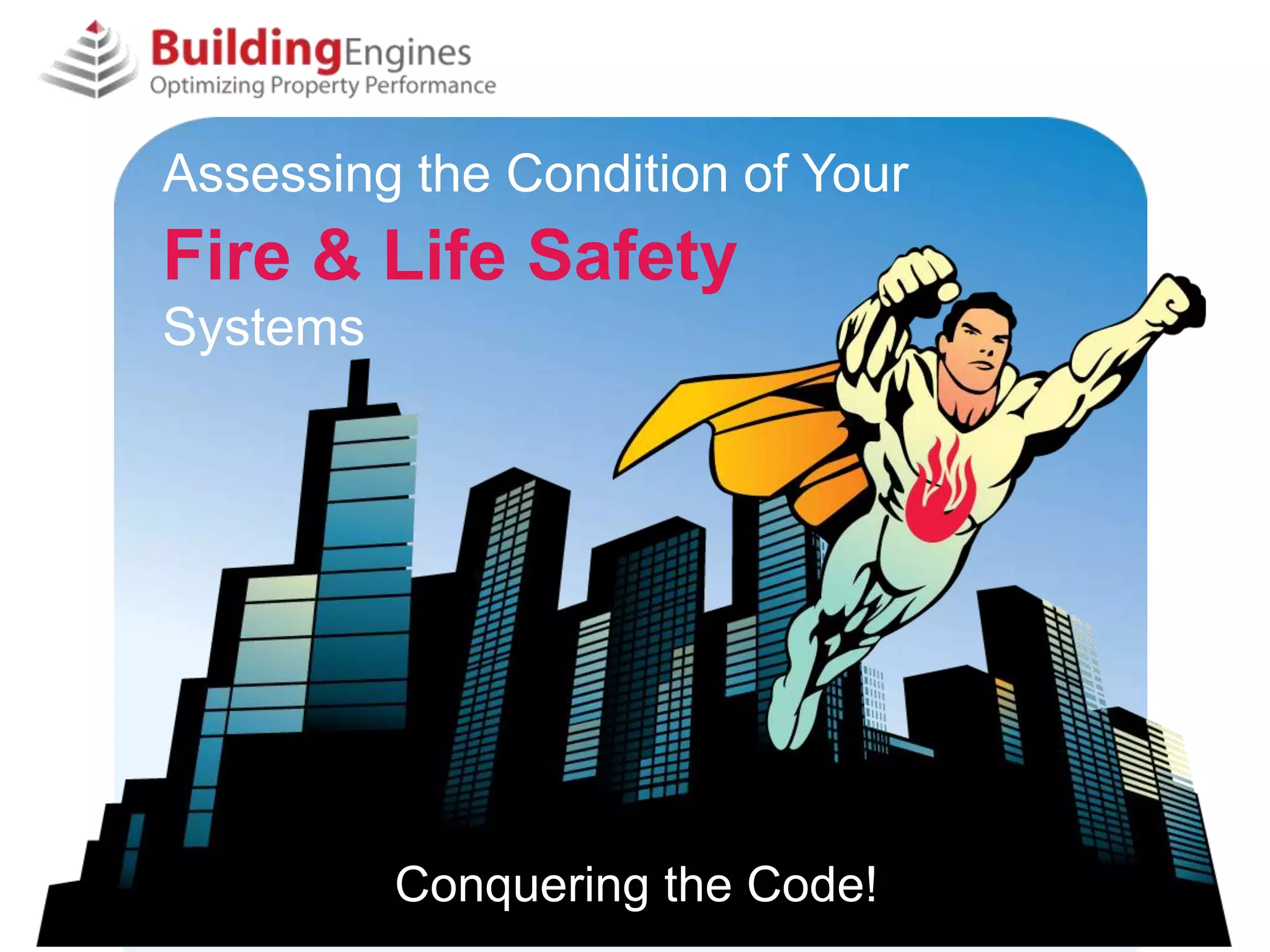 BuildingEngines
Optimizing Property Performance

Assessing the Condition of Your
Fire & Life Safety
Systems

Conquering the Code!